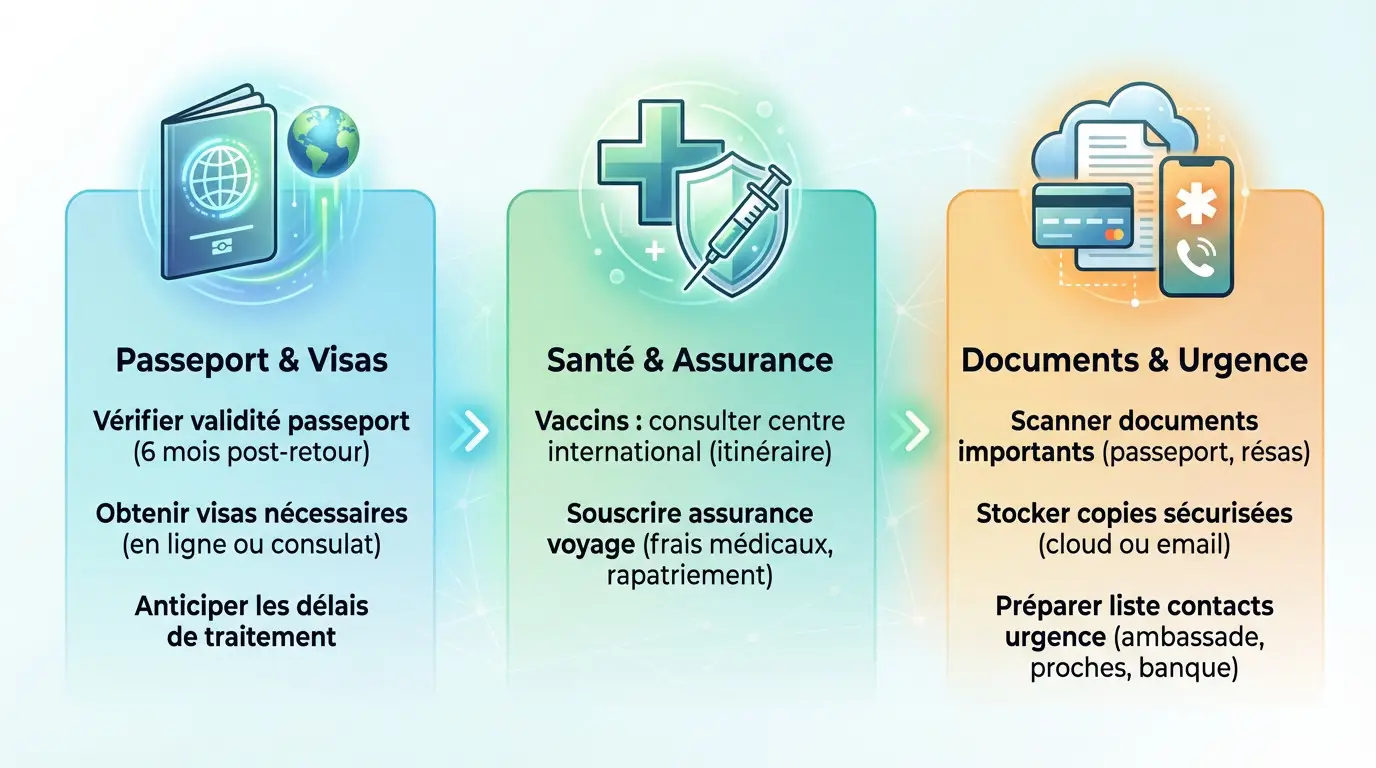 Passeport & Visas

Vérifier validité passeport (6 mois post-retour)

Obtenir visas nécessaires (en ligne ou consulat)

Anticiper les délais de traitement

Santé & Assurance

Vaccins : consulter centre international (itinéraire)

Souscrire assurance voyage (frais médicaux, rapatriement)

Documents & Urgence

Scanner documents importants (passeport, résas)

Stocker copies sécurisées (cloud ou email)

Préparer liste contacts urgence (ambassade, proches, banque)